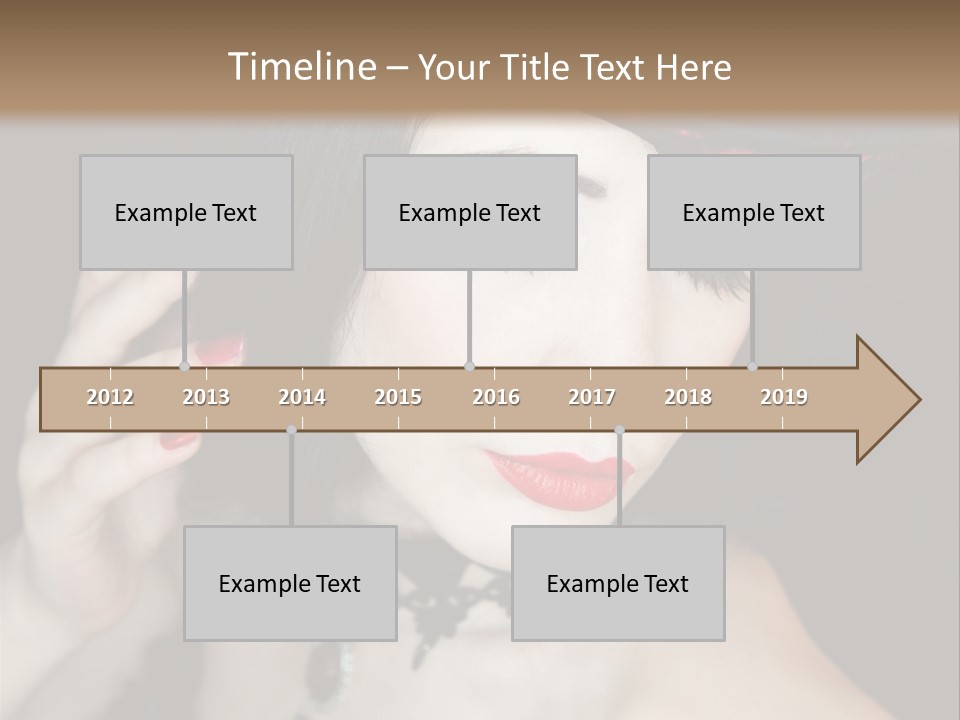 Timeline – Your Title Text Here

Example Text

Example Text

Example Text

2012 2013 2014 2015 2016 2017 2018 2019

Example Text

Example Text